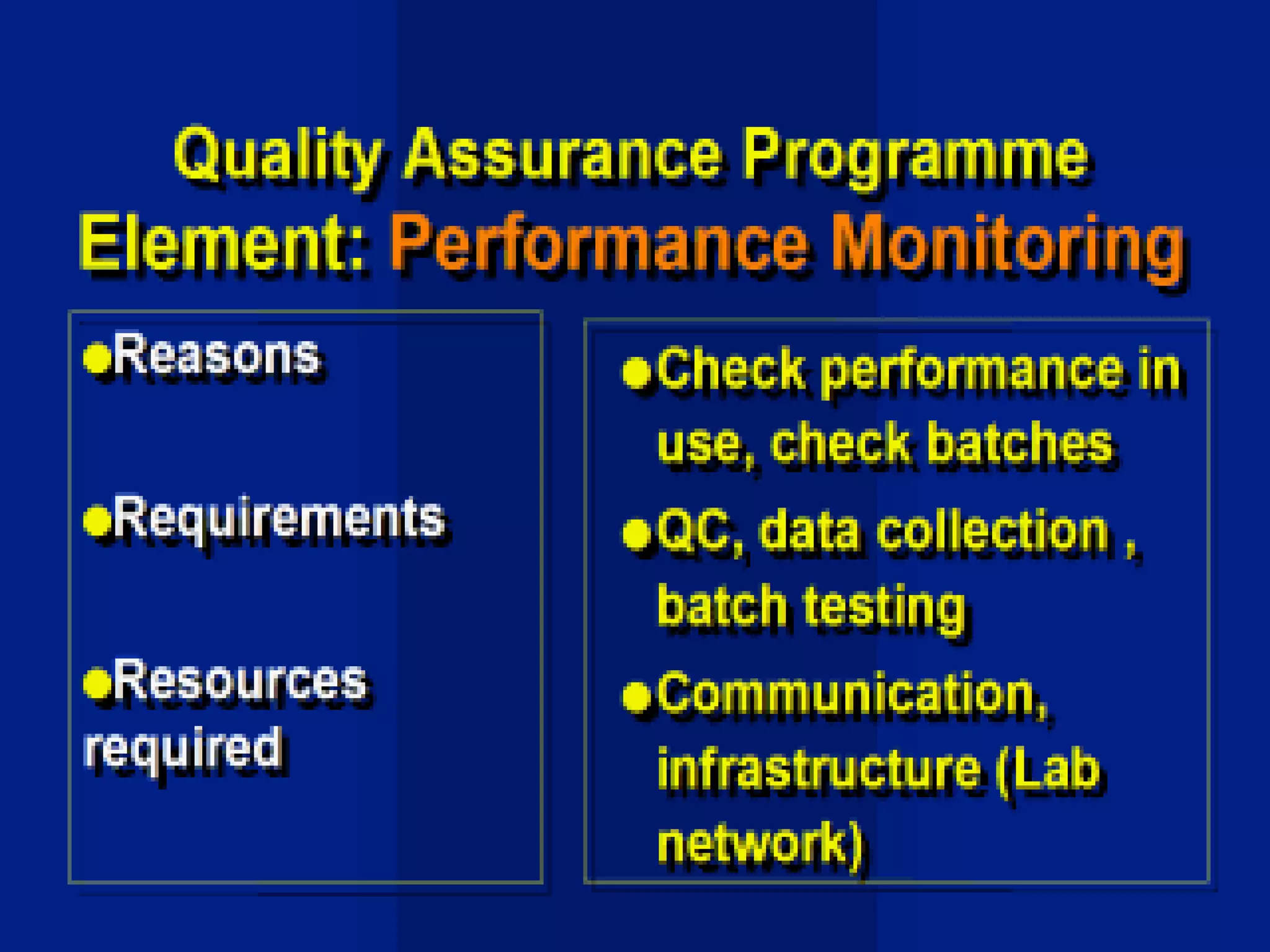 Quality Assurance Programme
Element: Performance Monitoring

●Reasons

●Requirements

●Resources required

●Check performance in use, check batches

●QC, data collection , batch testing

●Communication, infrastructure (Lab network)